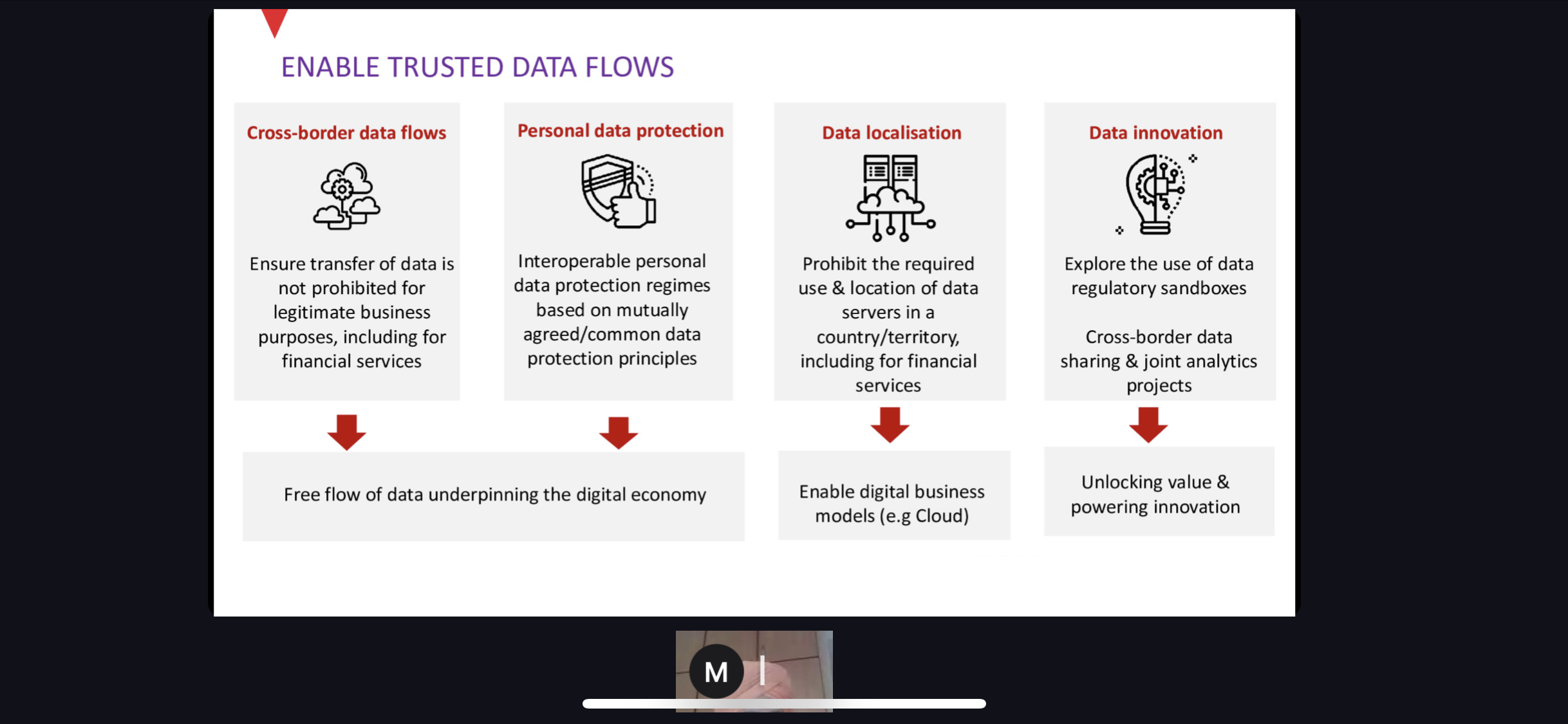 ENABLE TRUSTED DATA FLOWS

Cross-border data flows

Ensure transfer of data is not prohibited for legitimate business purposes, including for financial services

Personal data protection

Interoperable personal data protection regimes based on mutually agreed/common data protection principles

Data localisation

Prohibit the required use & location of data servers in a country/territory, including for financial services

Data innovation

Explore the use of data regulatory sandboxes

Cross-border data sharing & joint analytics projects

Free flow of data underpinning the digital economy

Enable digital business models (e.g Cloud)

Unlocking value & powering innovation

M